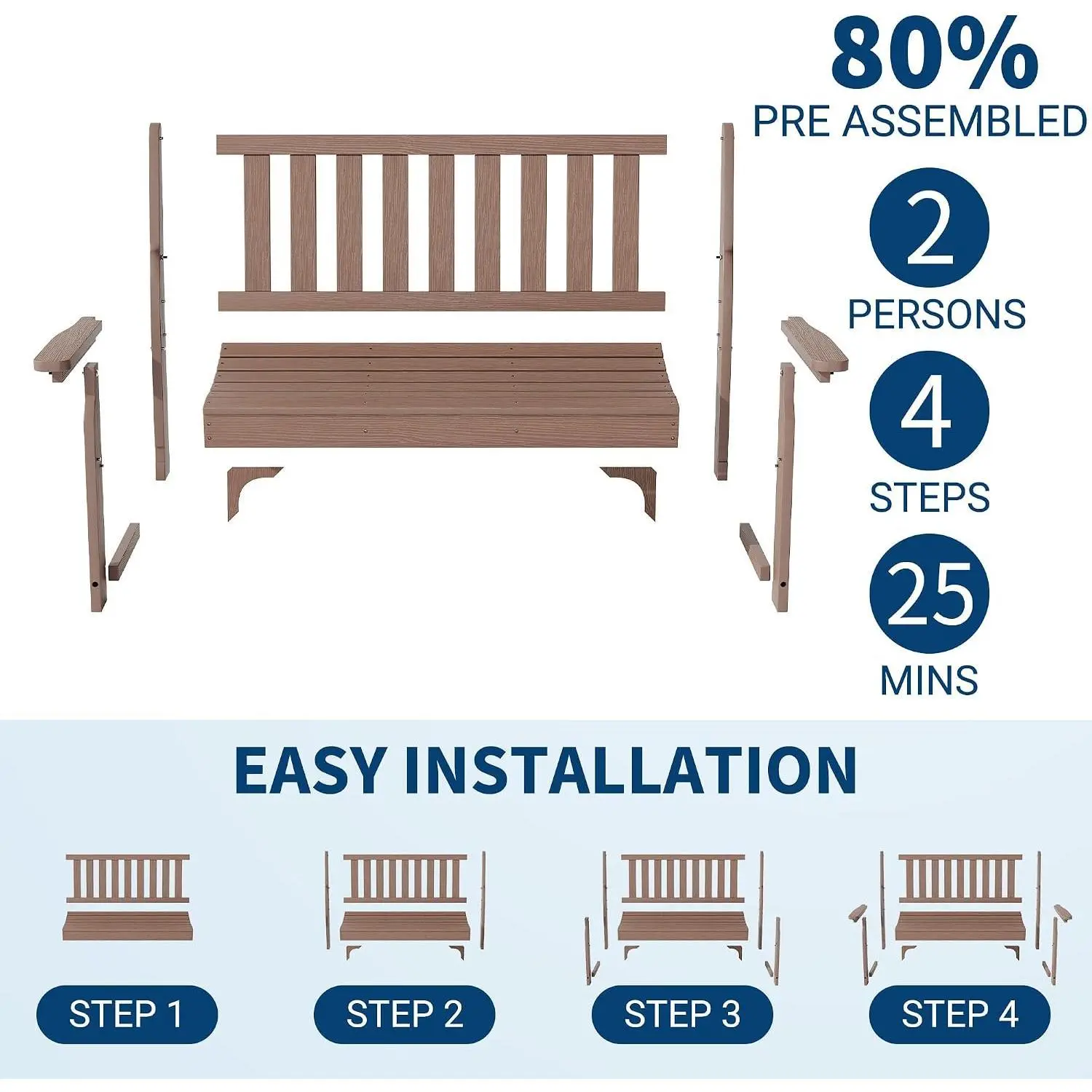 80%
PRE ASSEMBLED

2
PERSONS

4
STEPS

25
MINS

EASY INSTALLATION

STEP 1

STEP 2

STEP 3

STEP 4